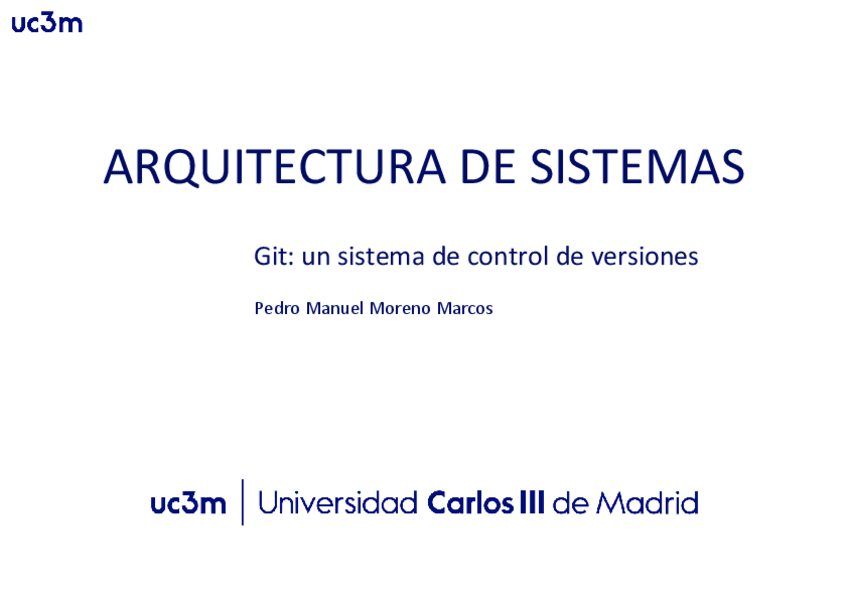 uc3m

ARQUITECTURA DE SISTEMAS

Git: un sistema de control de versiones

Pedro Manuel Moreno Marcos

uc3m | Universidad Carlos III de Madrid